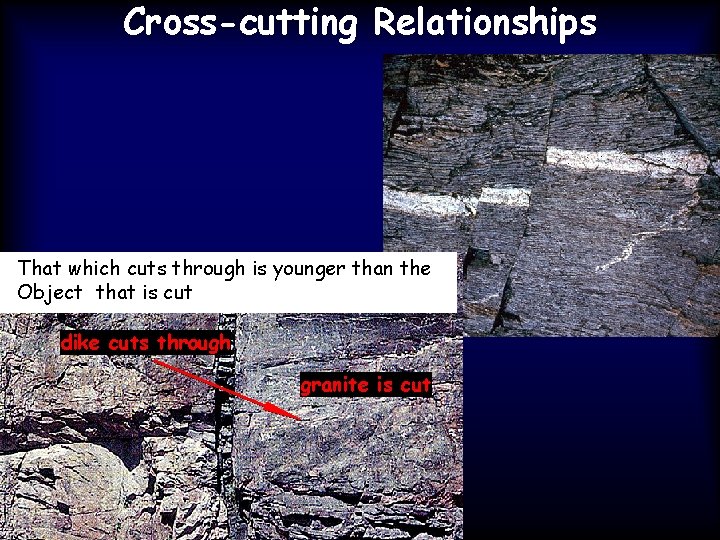 Cross-cutting Relationships

That which cuts through is younger than the Object that is cut

dike cuts through

granite is cut